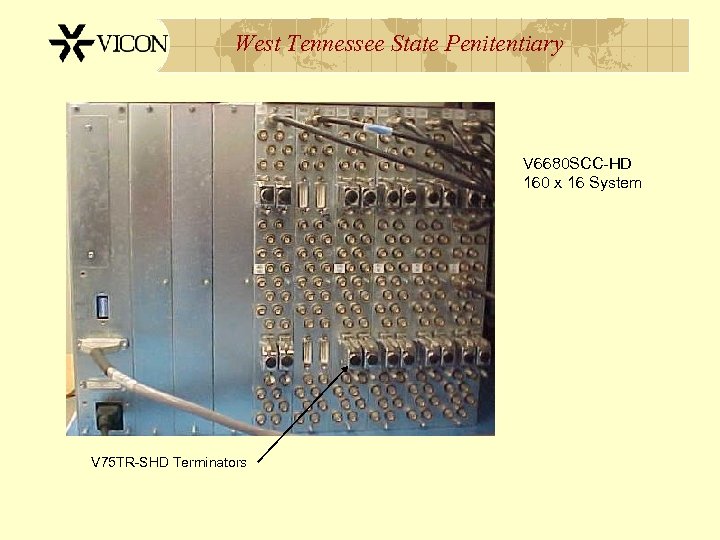 VICON

West Tennessee State Penitentiary

V6680SCC-HD
160 x 16 System

V75TR-SHD Terminators